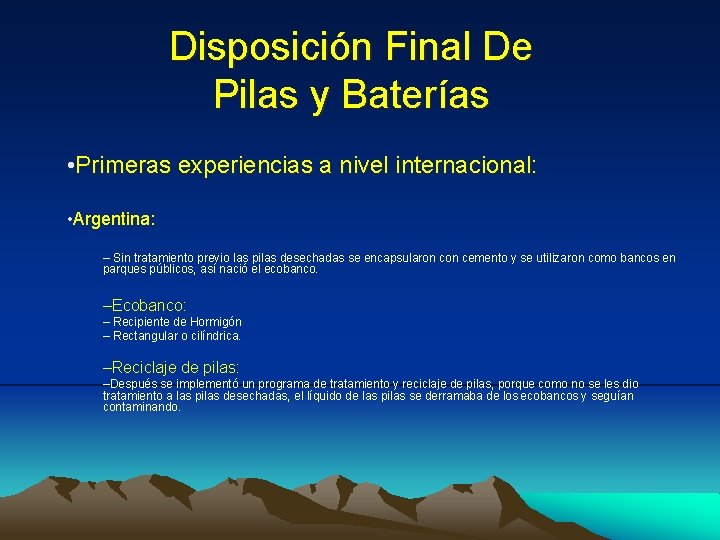 Disposición Final De Pilas y Baterías

•Primeras experiencias a nivel internacional:

•Argentina:

– Sin tratamiento previo las pilas desechadas se encapsularon con cemento y se utilizaron como bancos en parques públicos, así nació el ecobanco.

–Ecobanco:
– Recipiente de Hormigón
– Rectangular o cilíndrica.

–Reciclaje de pilas:
–Después se implementó un programa de tratamiento y reciclaje de pilas, porque como no se les dio tratamiento a las pilas desechadas, el líquido de las pilas se derramaba de los ecobancos y seguían contaminando.